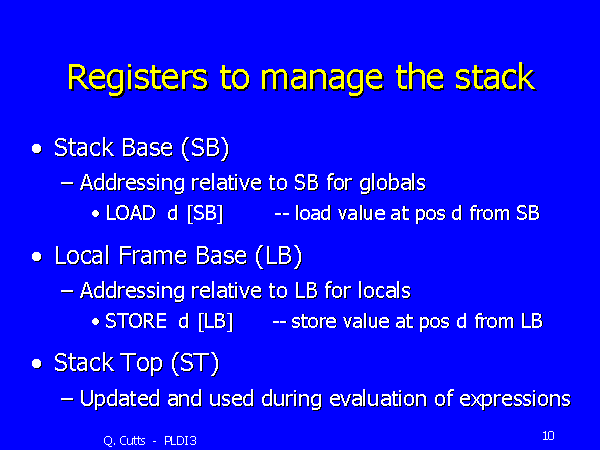 Registers to manage the stack

• Stack Base (SB)
– Addressing relative to SB for globals
• LOAD d [SB] -- load value at pos d from SB

• Local Frame Base (LB)
– Addressing relative to LB for locals
• STORE d [LB] -- store value at pos d from LB

• Stack Top (ST)
– Updated and used during evaluation of expressions

Q. Cutts - PLDI3

10